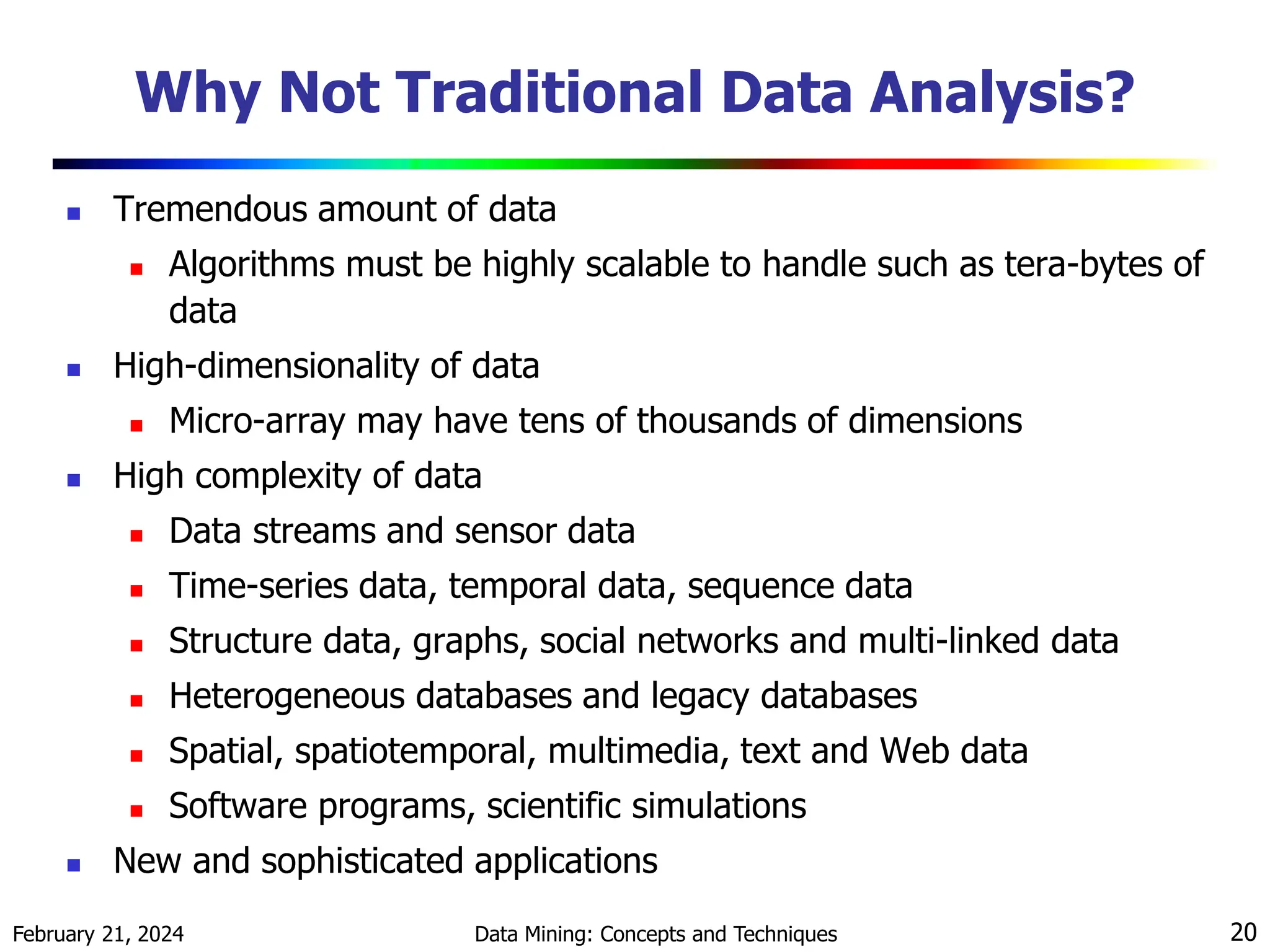 Why Not Traditional Data Analysis?

- Tremendous amount of data
  - Algorithms must be highly scalable to handle such as tera-bytes of data
- High-dimensionality of data
  - Micro-array may have tens of thousands of dimensions
- High complexity of data
  - Data streams and sensor data
  - Time-series data, temporal data, sequence data
  - Structure data, graphs, social networks and multi-linked data
  - Heterogeneous databases and legacy databases
  - Spatial, spatiotemporal, multimedia, text and Web data
  - Software programs, scientific simulations
- New and sophisticated applications

February 21, 2024

Data Mining: Concepts and Techniques

20